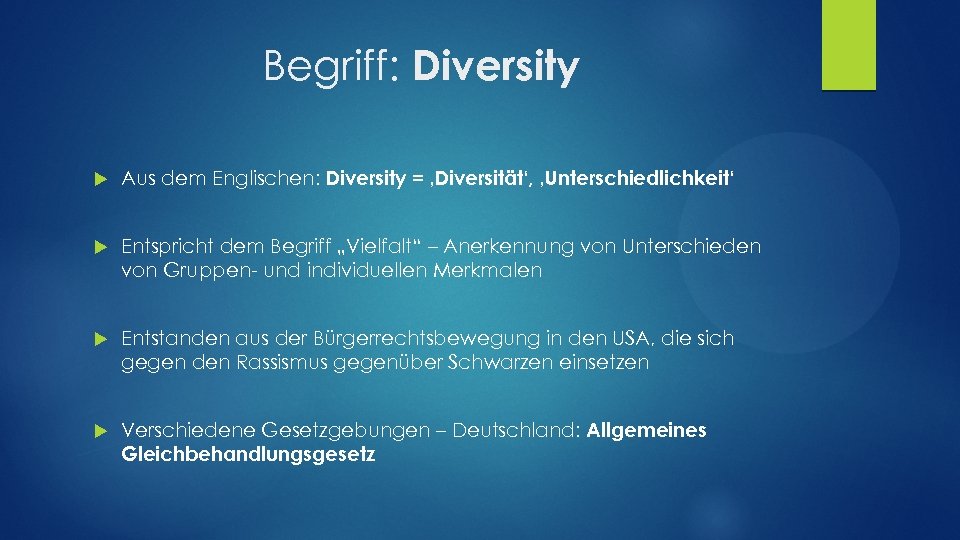 Begriff: Diversity

Aus dem Englischen: Diversity = ‚Diversität', ‚Unterschiedlichkeit'

Entspricht dem Begriff „Vielfalt" – Anerkennung von Unterschieden von Gruppen- und individuellen Merkmalen

Entstanden aus der Bürgerrechtsbewegung in den USA, die sich gegen den Rassismus gegenüber Schwarzen einsetzen

Verschiedene Gesetzgebungen – Deutschland: Allgemeines Gleichbehandlungsgesetz